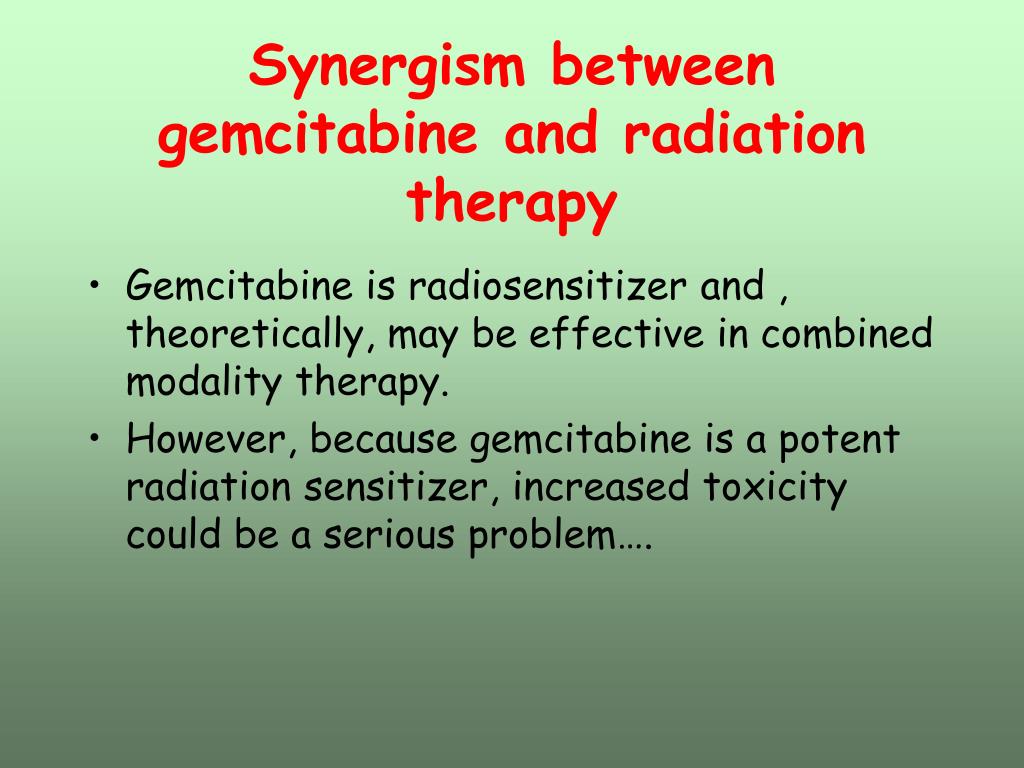 Synergism between gemcitabine and radiation therapy

• Gemcitabine is radiosensitizer and , theoretically, may be effective in combined modality therapy.
• However, because gemcitabine is a potent radiation sensitizer, increased toxicity could be a serious problem….